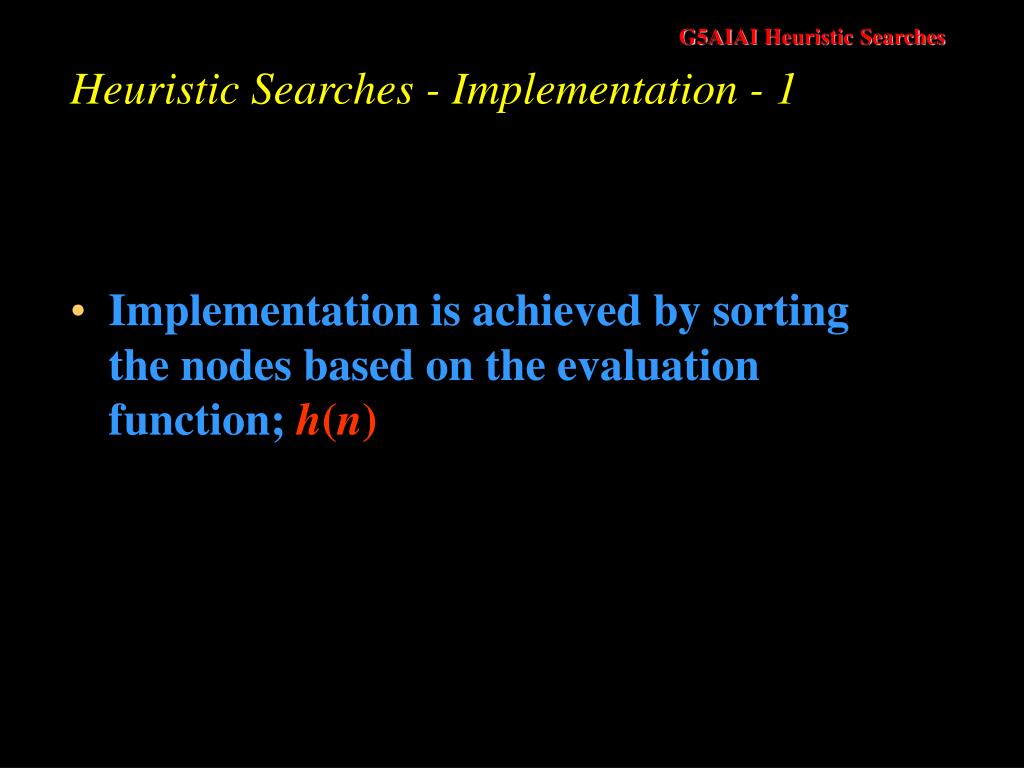 G5AIAI Heuristic Searches

Heuristic Searches - Implementation - 1

• Implementation is achieved by sorting the nodes based on the evaluation function; $h(n)$